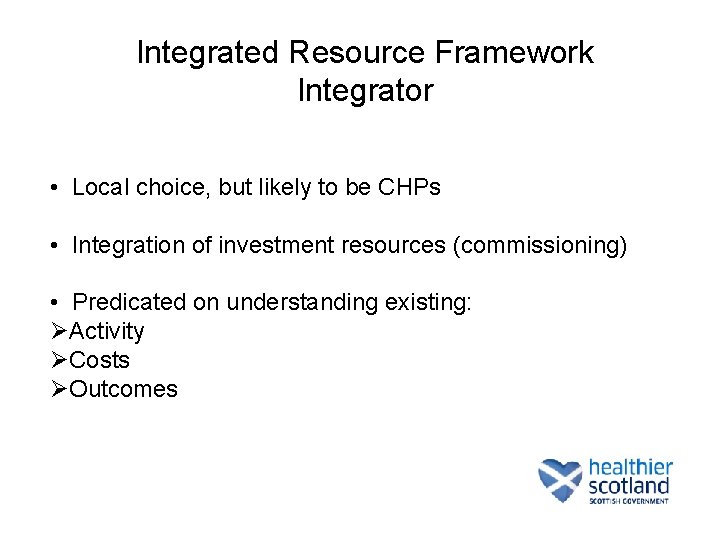 Integrated Resource Framework
Integrator

• Local choice, but likely to be CHPs

• Integration of investment resources (commissioning)

• Predicated on understanding existing:
➢Activity
➢Costs
➢Outcomes

healthier
scotland
SCOTTISH GOVERNMENT